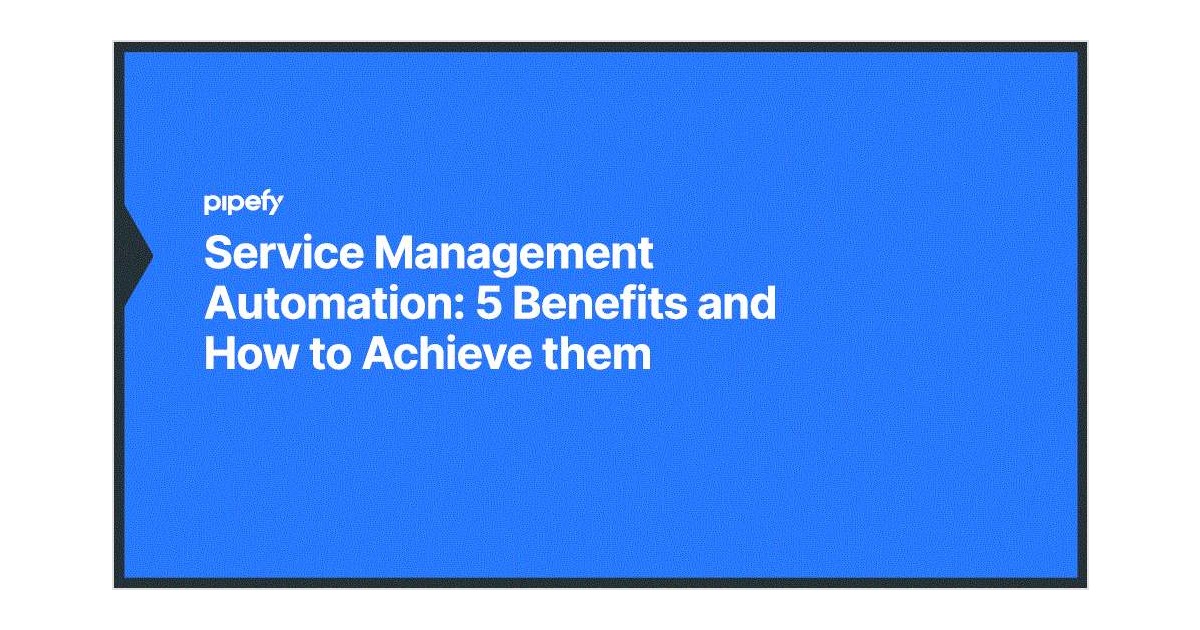 pipefy

Service Management Automation: 5 Benefits and How to Achieve them